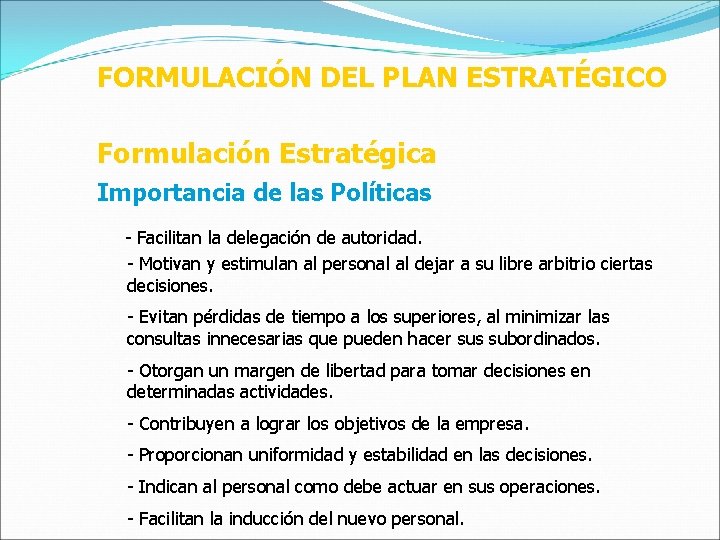 FORMULACIÓN DEL PLAN ESTRATÉGICO

Formulación Estratégica

Importancia de las Políticas

- Facilitan la delegación de autoridad.

- Motivan y estimulan al personal al dejar a su libre arbitrio ciertas decisiones.

- Evitan pérdidas de tiempo a los superiores, al minimizar las consultas innecesarias que pueden hacer sus subordinados.

- Otorgan un margen de libertad para tomar decisiones en determinadas actividades.

- Contribuyen a lograr los objetivos de la empresa.

- Proporcionan uniformidad y estabilidad en las decisiones.

- Indican al personal como debe actuar en sus operaciones.

- Facilitan la inducción del nuevo personal.